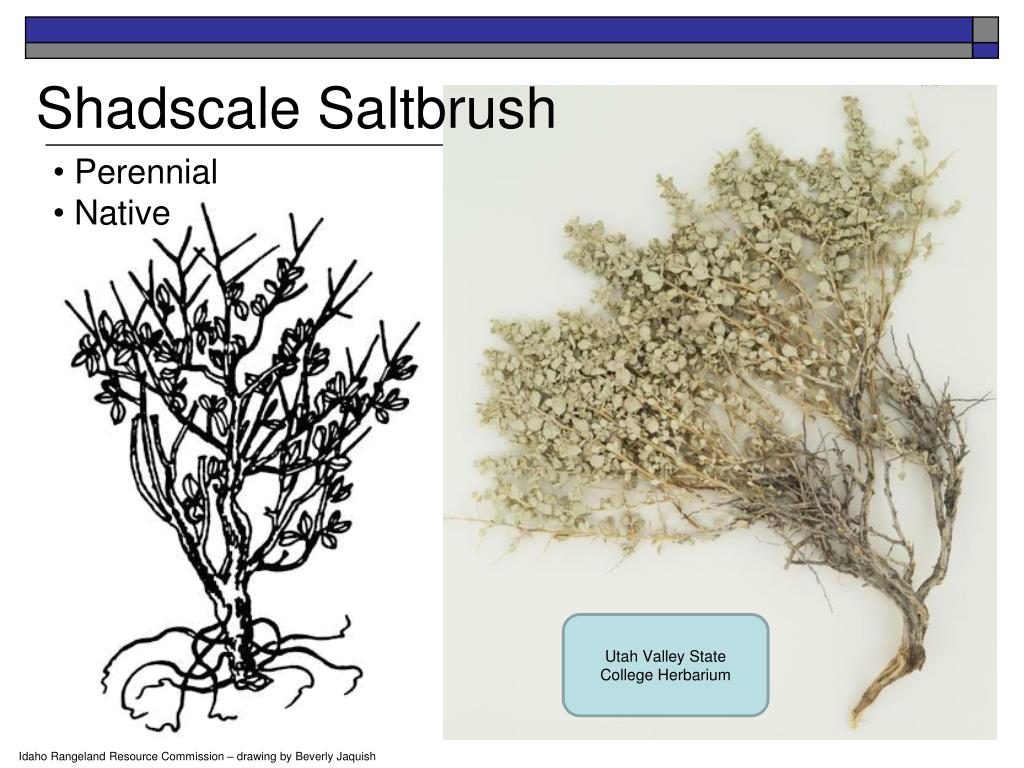 Shadscale Saltbrush

• Perennial
• Native

Utah Valley State College Herbarium

Idaho Rangeland Resource Commission – drawing by Beverly Jaquish